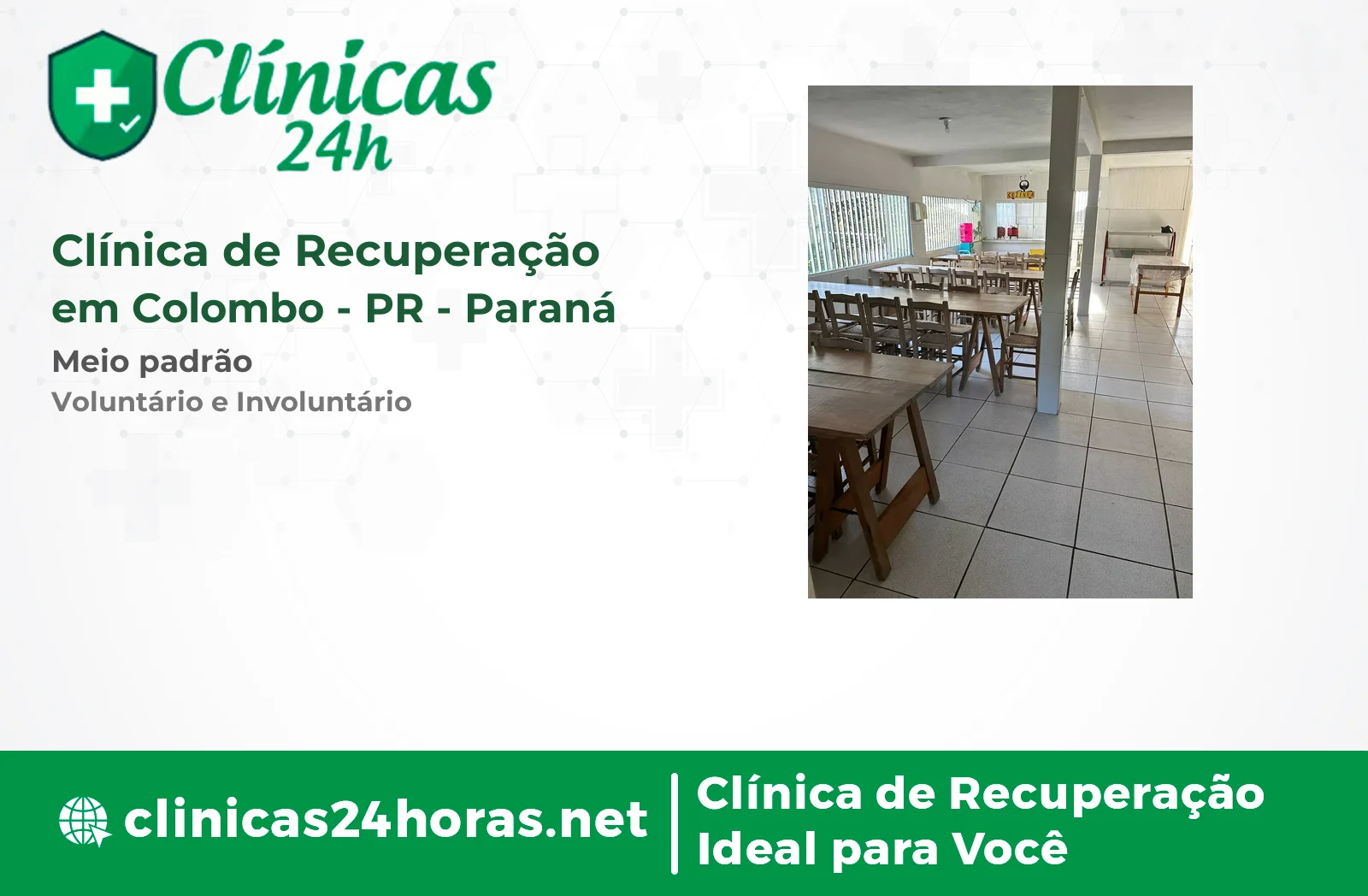 Clínicas 24h

Clínica de Recuperação em Colombo - PR - Paraná

Meio padrão

Voluntário e Involuntário

COZINHA

clinicas24horas.net

Clínica de Recuperação Ideal para Você